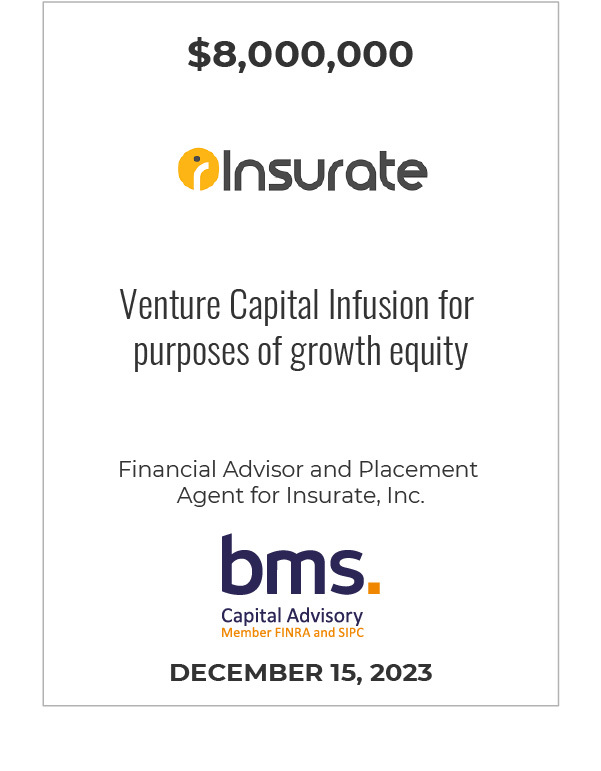 $8,000,000

Insurate

Venture Capital Infusion for purposes of growth equity

Financial Advisor and Placement Agent for Insurate, Inc.

bms.

Capital Advisory
Member FINRA and SIPC

DECEMBER 15, 2023